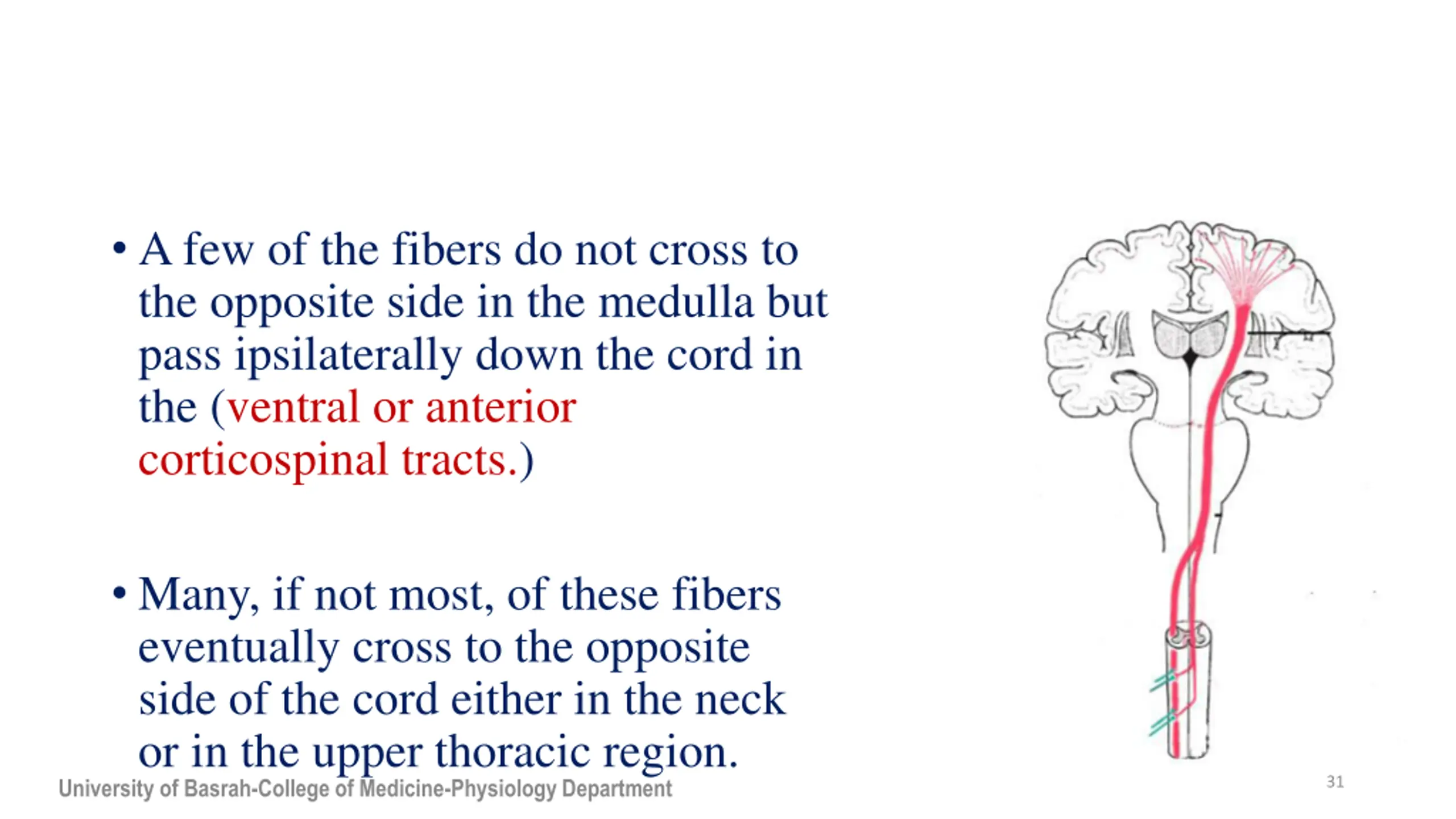 • A few of the fibers do not cross to the opposite side in the medulla but pass ipsilaterally down the cord in the (ventral or anterior corticospinal tracts.)

• Many, if not most, of these fibers eventually cross to the opposite side of the cord either in the neck or in the upper thoracic region.

University of Basrah-College of Medicine-Physiology Department

31